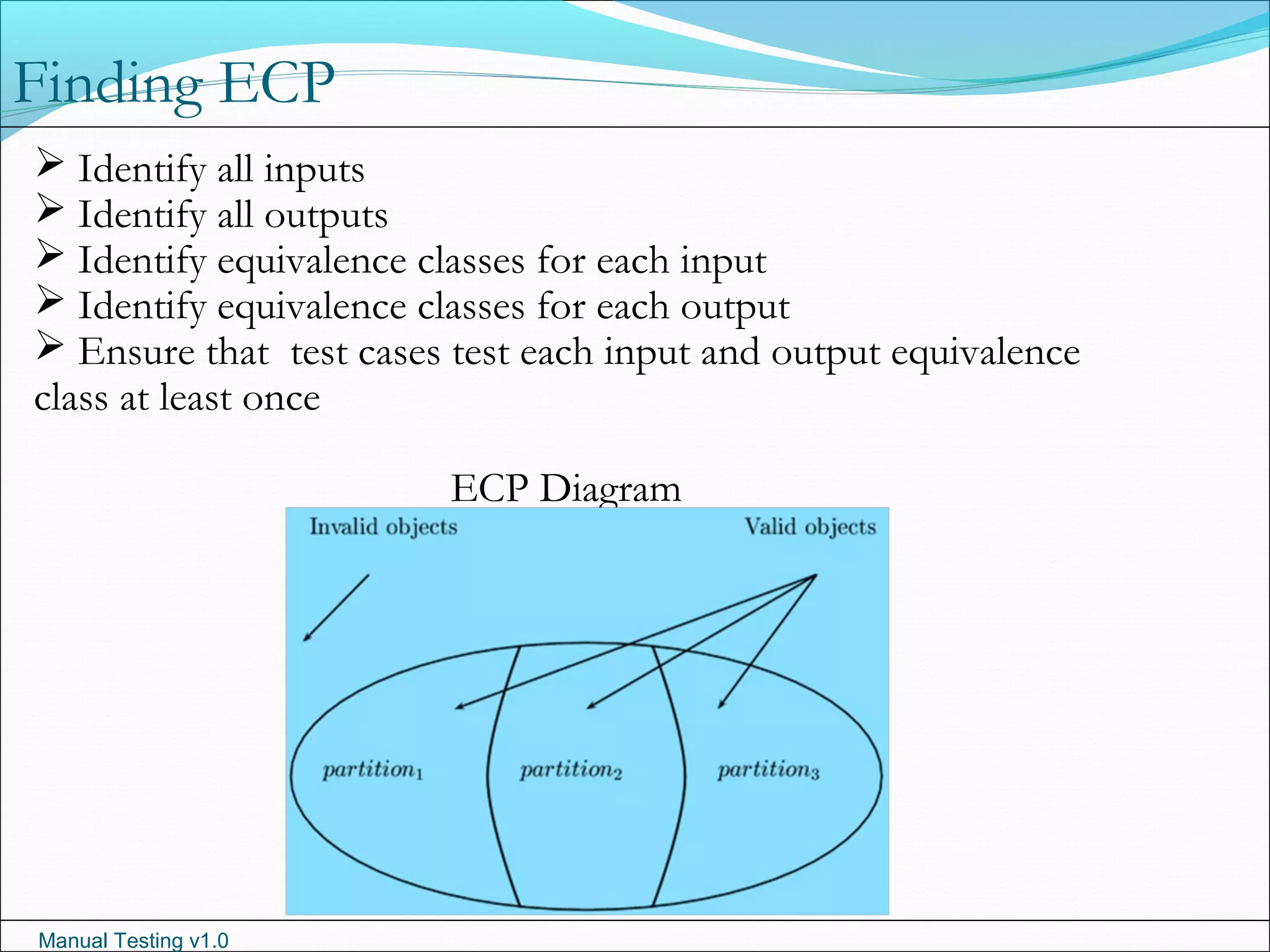 Finding ECP

➢ Identify all inputs
➢ Identify all outputs
➢ Identify equivalence classes for each input
➢ Identify equivalence classes for each output
➢ Ensure that test cases test each input and output equivalence class at least once

ECP Diagram

Invalid objects

Valid objects

$partition_1$

$partition_2$

$partition_3$

Manual Testing v1.0